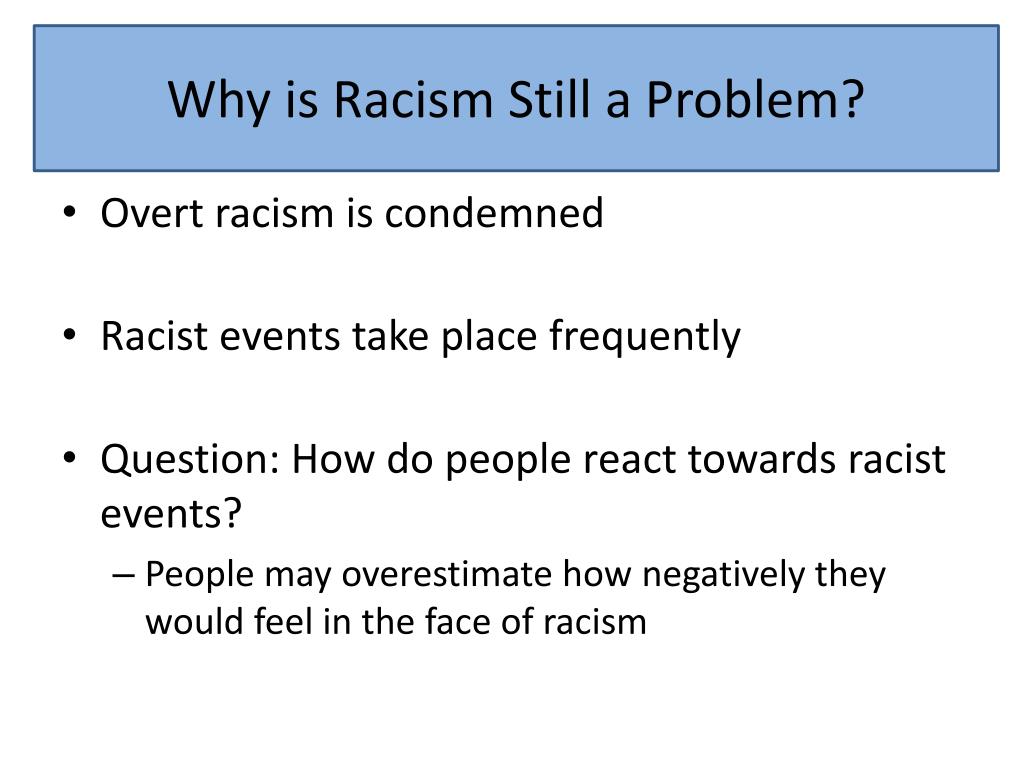 Why is Racism Still a Problem?

• Overt racism is condemned

• Racist events take place frequently

• Question: How do people react towards racist events?

– People may overestimate how negatively they would feel in the face of racism